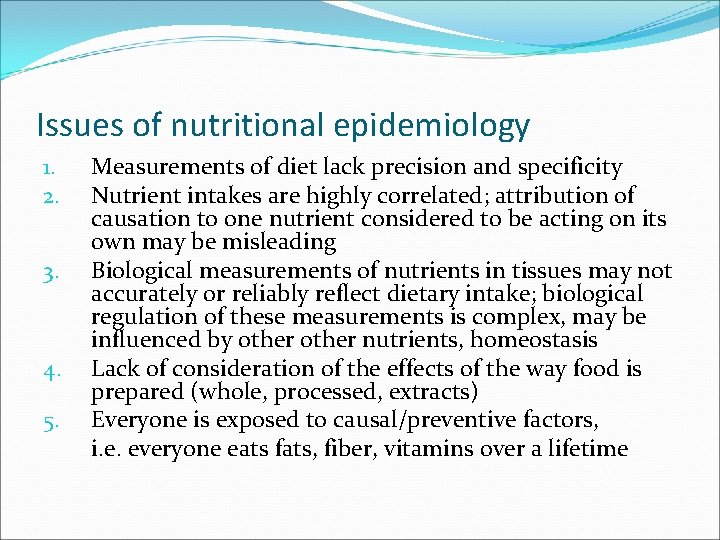 Issues of nutritional epidemiology

1. Measurements of diet lack precision and specificity
2. Nutrient intakes are highly correlated; attribution of causation to one nutrient considered to be acting on its own may be misleading
3. Biological measurements of nutrients in tissues may not accurately or reliably reflect dietary intake; biological regulation of these measurements is complex, may be influenced by other other nutrients, homeostasis
4. Lack of consideration of the effects of the way food is prepared (whole, processed, extracts)
5. Everyone is exposed to causal/preventive factors, i.e. everyone eats fats, fiber, vitamins over a lifetime